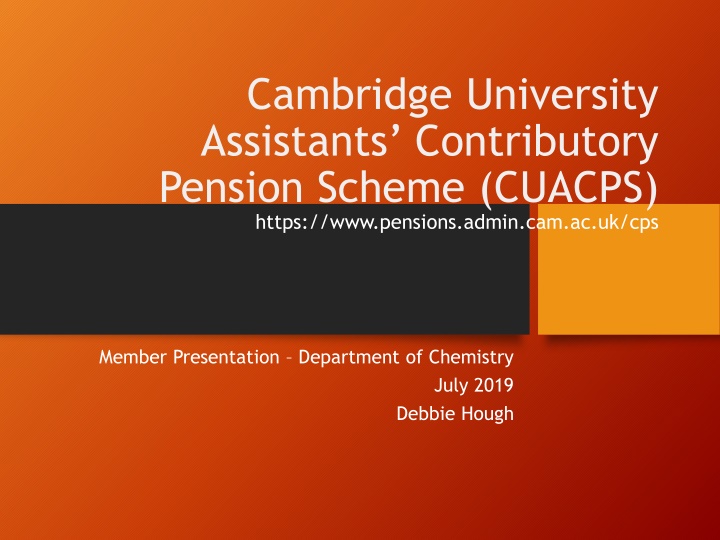 Cambridge University Assistants’ Contributory Pension Scheme (CUACPS)

https://www.pensions.admin.cam.ac.uk/cps

Member Presentation – Department of Chemistry
July 2019
Debbie Hough